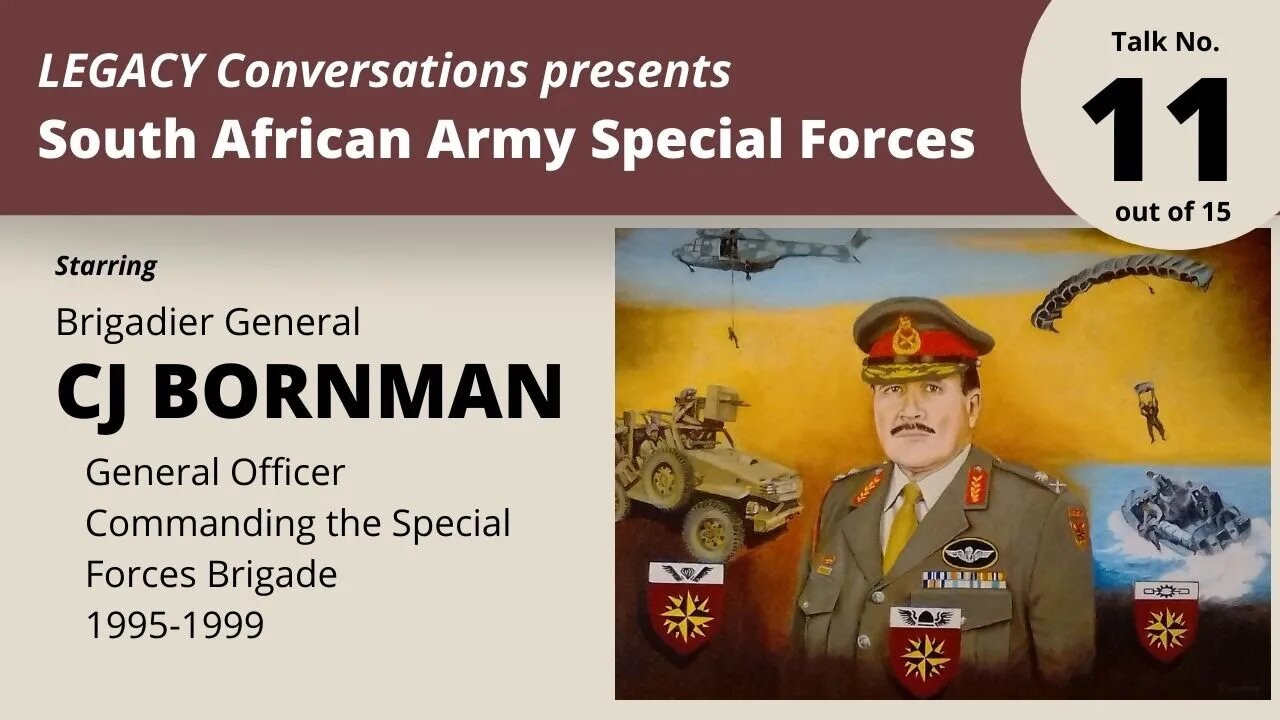 LEGACY Conversations presents
South African Army Special Forces

Talk No.
11
out of 15

Starring

Brigadier General
CJ BORNMAN

General Officer Commanding the Special Forces Brigade 1995-1999